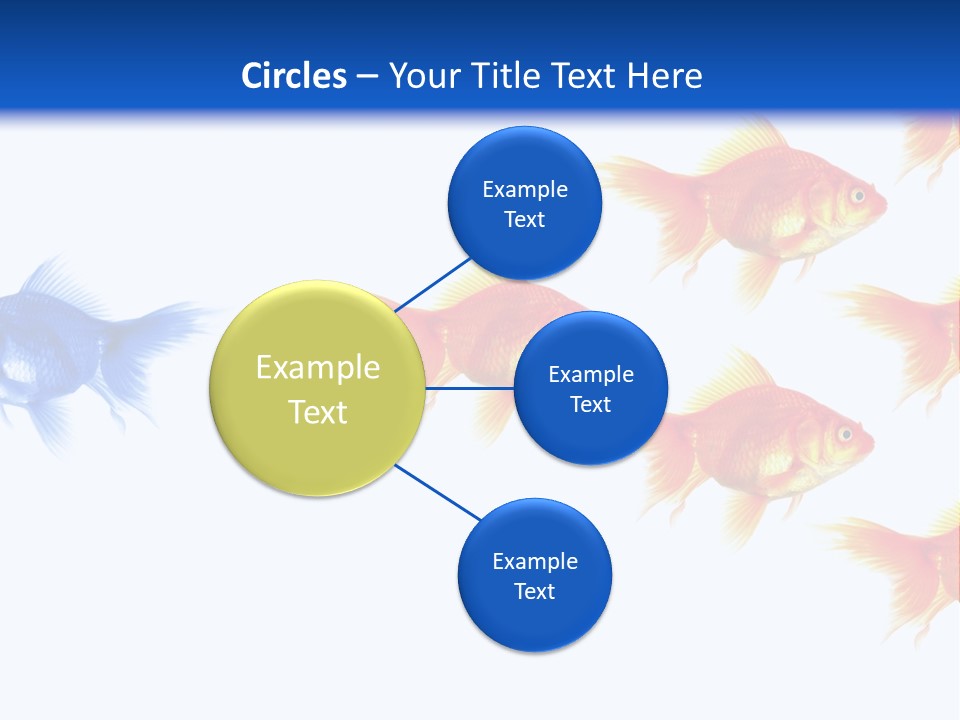 Circles – Your Title Text Here

Example Text

Example Text

Example Text

Example Text